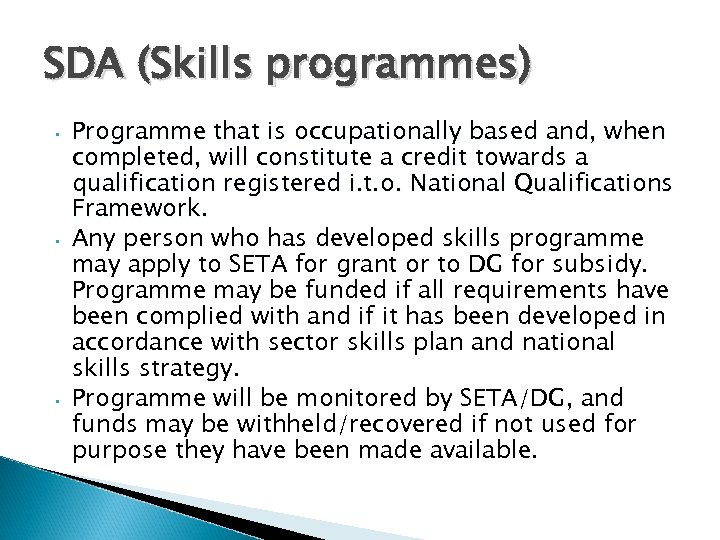 SDA (Skills programmes)

- Programme that is occupationally based and, when completed, will constitute a credit towards a qualification registered i.t.o. National Qualifications Framework.
- Any person who has developed skills programme may apply to SETA for grant or to DG for subsidy. Programme may be funded if all requirements have been complied with and if it has been developed in accordance with sector skills plan and national skills strategy.
- Programme will be monitored by SETA/DG, and funds may be withheld/recovered if not used for purpose they have been made available.